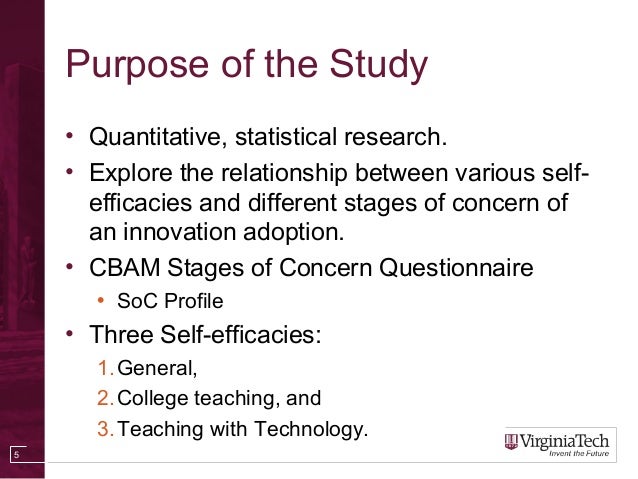 Purpose of the Study

• Quantitative, statistical research.
• Explore the relationship between various self-efficacies and different stages of concern of an innovation adoption.
• CBAM Stages of Concern Questionnaire
  • SoC Profile
• Three Self-efficacies:
  1. General,
  2. College teaching, and
  3. Teaching with Technology.

5

VirginiaTech
Invent the Future